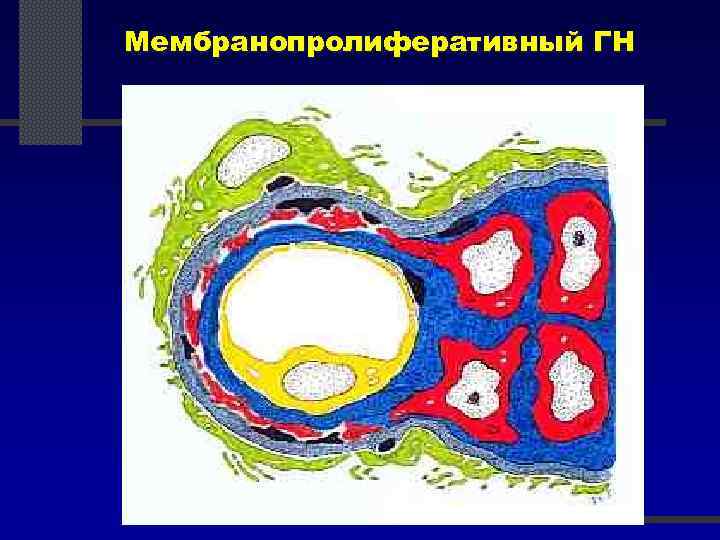 Мембранопролиферативный ГН